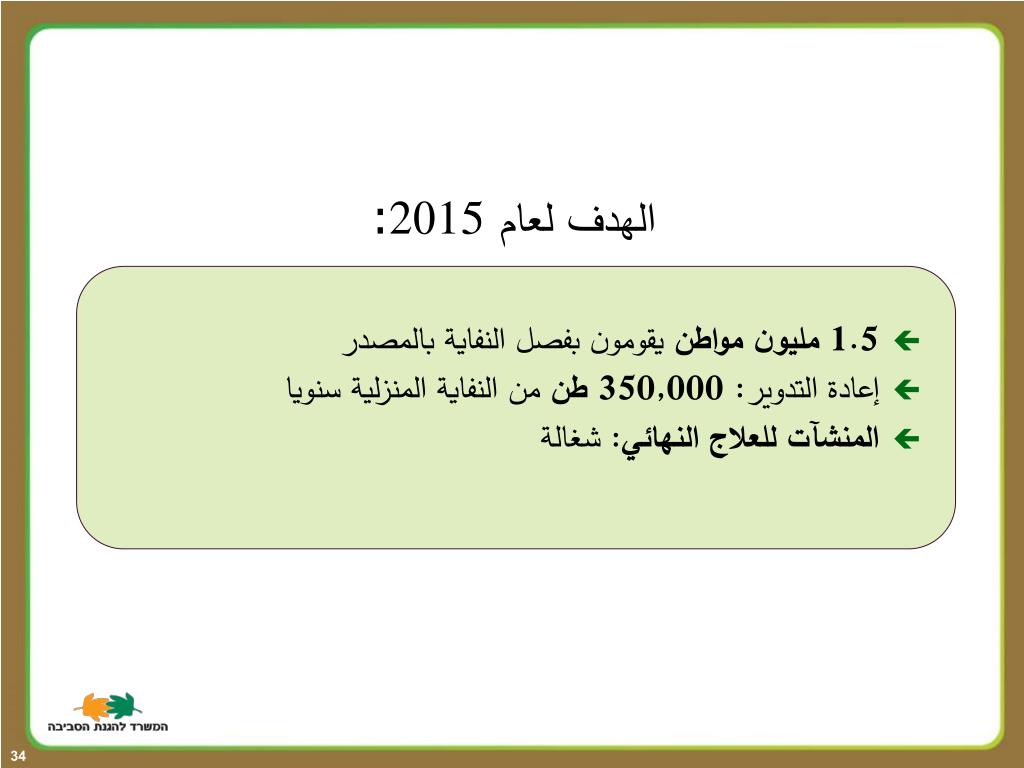 الهدف لعام 2015:

1.5 مليون مواطن يقومون بفصل النفاية بالمصدر

إعادة التدوير: 350,000 طن من النفاية المنزلية سنويا

المنشآت للعلاج النهائي: شغالة

המשרד להגנת הסביבה

34